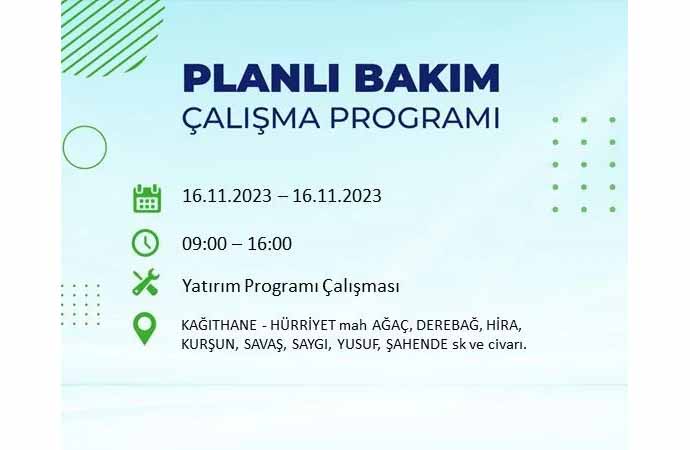 PLANLI BAKIM
ÇALIŞMA PROGRAMI

16.11.2023 – 16.11.2023

09:00 – 16:00

Yatırım Programı Çalışması

KAĞITHANE - HÜRRİYET mah AĞAÇ, DEREBAĞ, HİRA, KURŞUN, SAVAŞ, SAYGI, YUSUF, ŞAHENDE sk ve civarı.